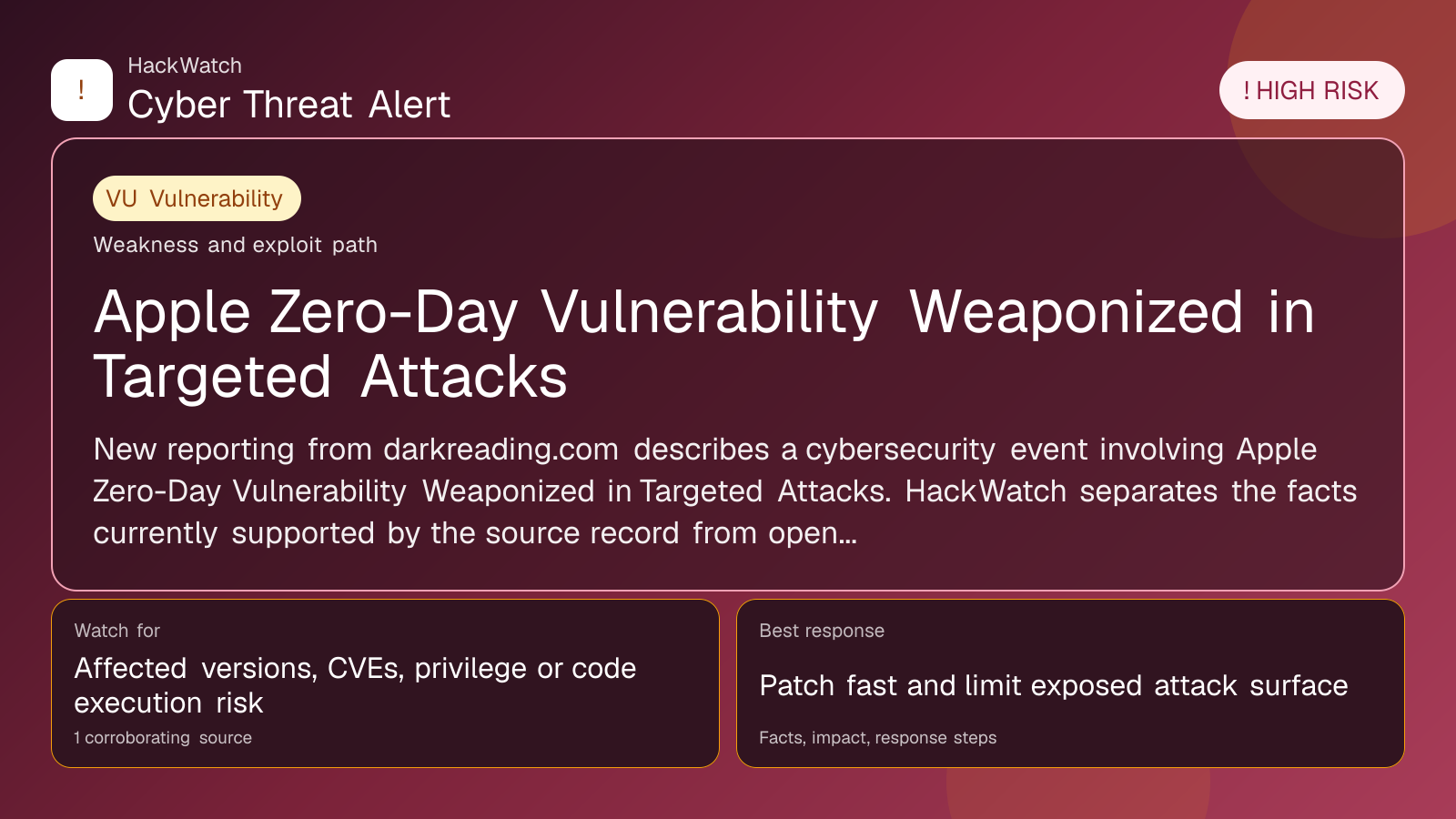 !

HackWatch
Cyber Threat Alert

! HIGH RISK

VU Vulnerability

Weakness and exploit path

Apple Zero-Day Vulnerability Weaponized in Targeted Attacks

New reporting from darkreading.com describes a cybersecurity event involving Apple Zero-Day Vulnerability Weaponized in Targeted Attacks. HackWatch separates the facts currently supported by the source record from open...

Watch for

Affected versions, CVEs, privilege or code execution risk

1 corroborating source

Best response

Patch fast and limit exposed attack surface

Facts, impact, response steps